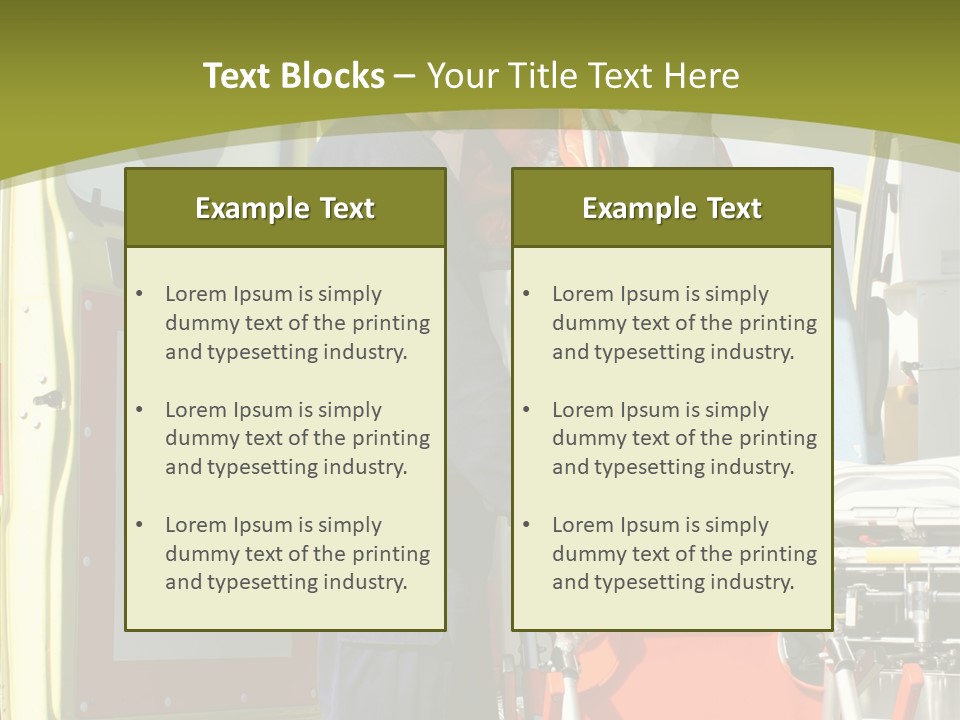 Text Blocks – Your Title Text Here

Example Text

• Lorem Ipsum is simply dummy text of the printing and typesetting industry.

• Lorem Ipsum is simply dummy text of the printing and typesetting industry.

• Lorem Ipsum is simply dummy text of the printing and typesetting industry.

Example Text

• Lorem Ipsum is simply dummy text of the printing and typesetting industry.

• Lorem Ipsum is simply dummy text of the printing and typesetting industry.

• Lorem Ipsum is simply dummy text of the printing and typesetting industry.